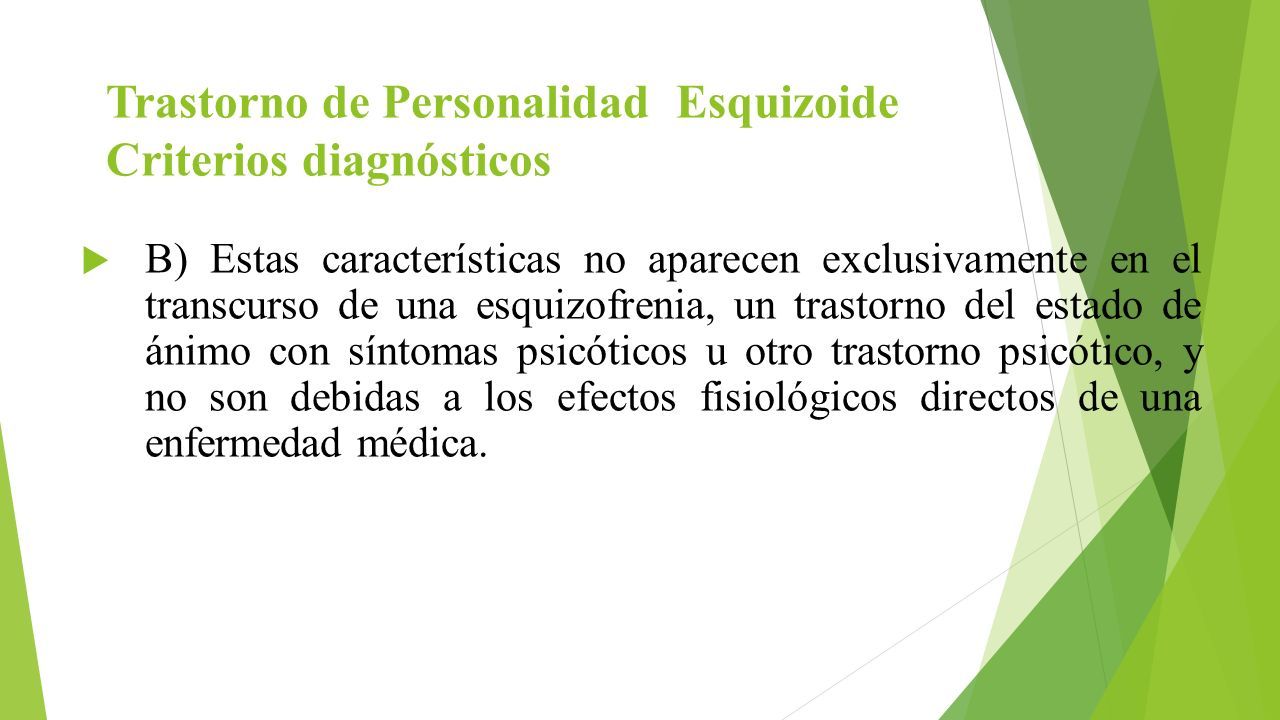 Trastorno de Personalidad Esquizoide
Criterios diagnósticos

B) Estas características no aparecen exclusivamente en el transcurso de una esquizofrenia, un trastorno del estado de ánimo con síntomas psicóticos u otro trastorno psicótico, y no son debidas a los efectos fisiológicos directos de una enfermedad médica.